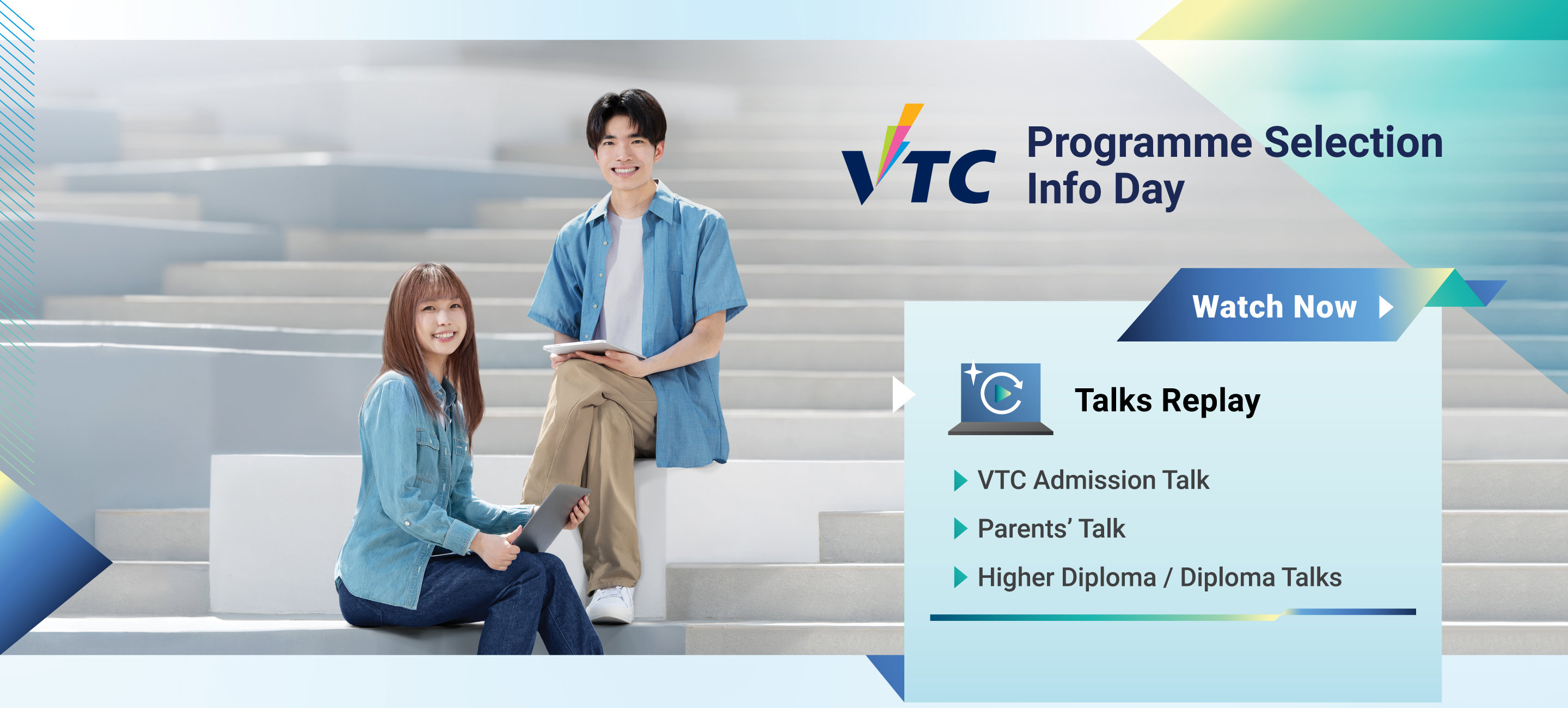 VTC

Programme Selection Info Day

Watch Now

Talks Replay

VTC Admission Talk

Parents' Talk

Higher Diploma / Diploma Talks